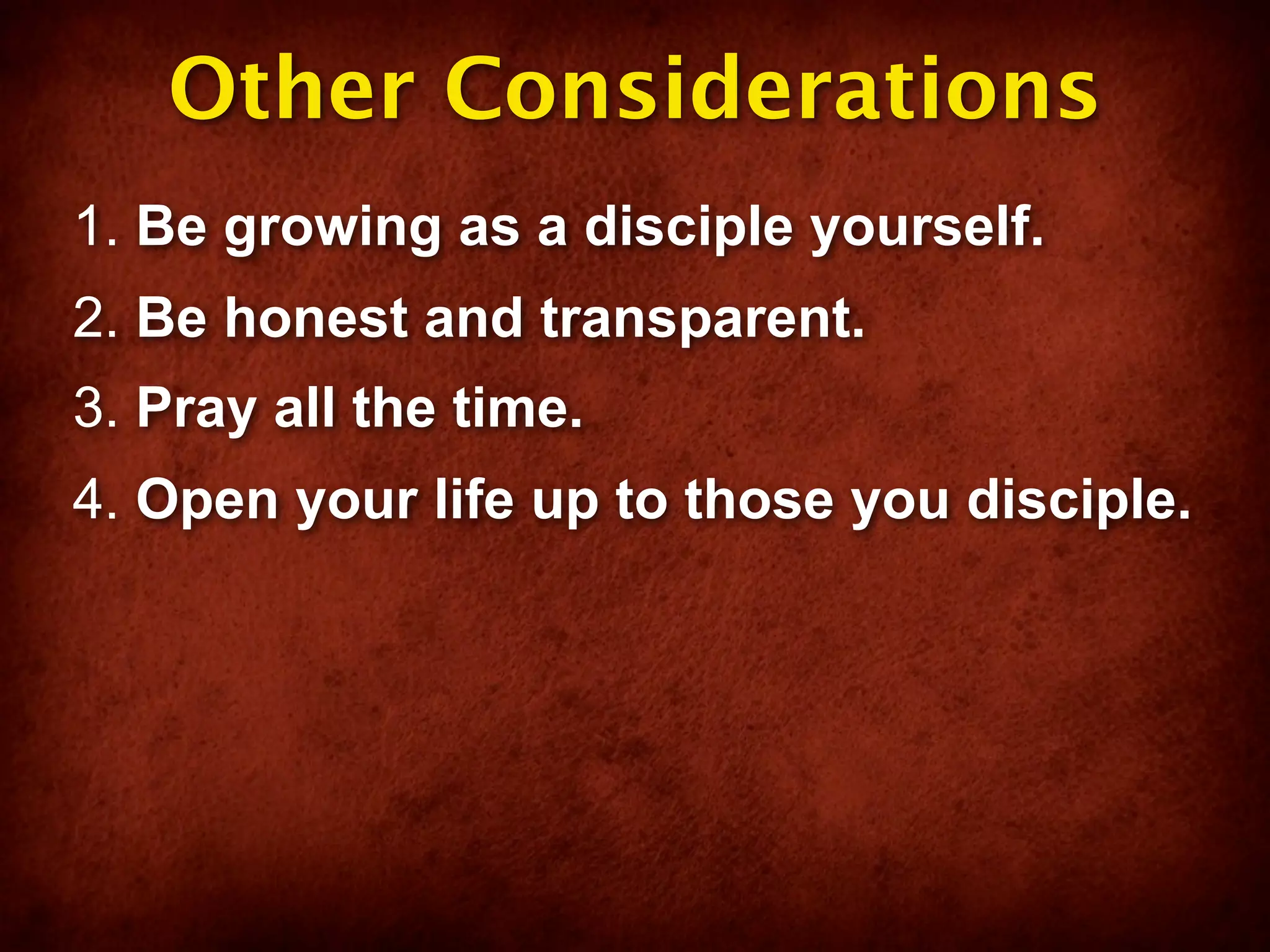 Other Considerations

1. Be growing as a disciple yourself.
2. Be honest and transparent.
3. Pray all the time.
4. Open your life up to those you disciple.